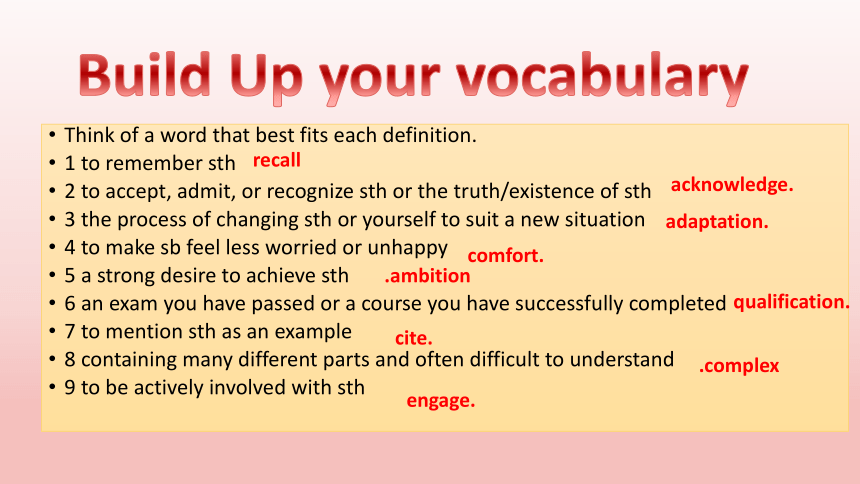 Build Up your vocabulary

• Think of a word that best fits each definition.
• 1 to remember sth recall
• 2 to accept, admit, or recognize sth or the truth/existence of sth acknowledge.
• 3 the process of changing sth or yourself to suit a new situation adaptation.
• 4 to make sb feel less worried or unhappy comfort.
• 5 a strong desire to achieve sth .ambition
• 6 an exam you have passed or a course you have successfully completed qualification.
• 7 to mention sth as an example cite.
• 8 containing many different parts and often difficult to understand .complex
• 9 to be actively involved with sth engage.